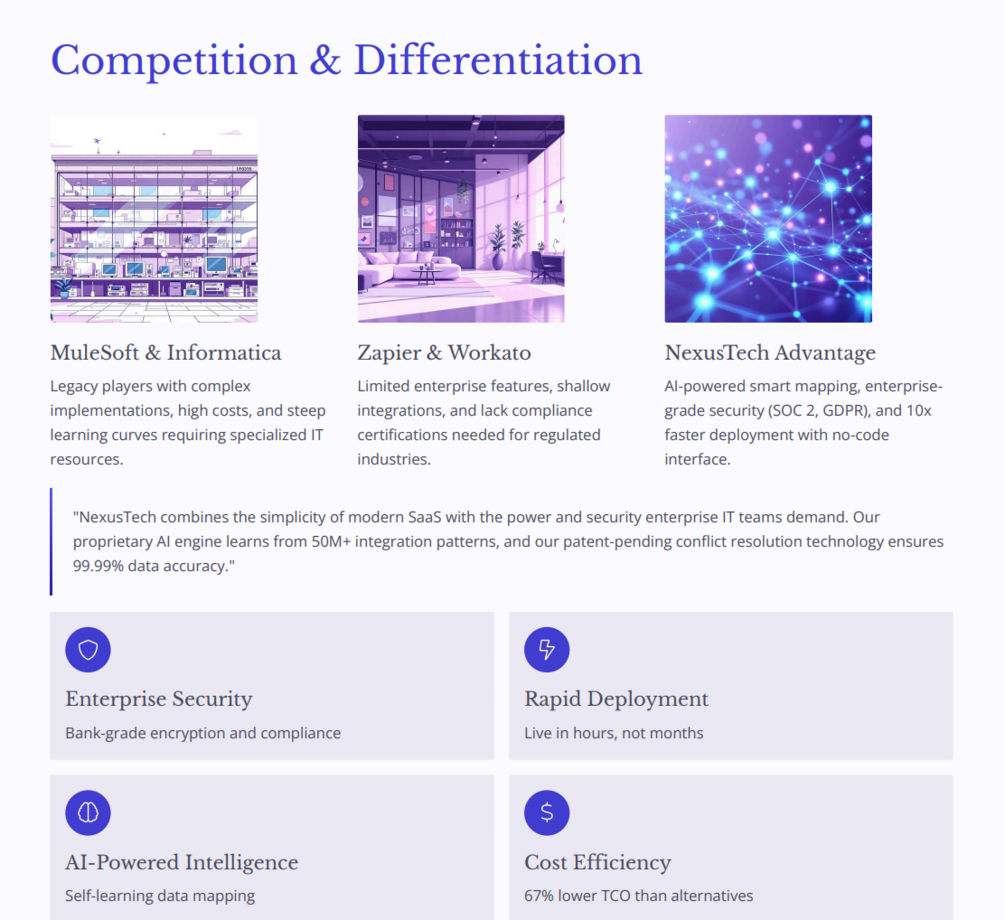 Competition & Differentiation

MuleSoft & Informatica

Legacy players with complex implementations, high costs, and steep learning curves requiring specialized IT resources.

Zapier & Workato

Limited enterprise features, shallow integrations, and lack compliance certifications needed for regulated industries.

NexusTech Advantage

AI-powered smart mapping, enterprise-grade security (SOC 2, GDPR), and 10x faster deployment with no-code interface.

"NexusTech combines the simplicity of modern SaaS with the power and security enterprise IT teams demand. Our proprietary AI engine learns from 50M+ integration patterns, and our patent-pending conflict resolution technology ensures 99.99% data accuracy."

Enterprise Security

Bank-grade encryption and compliance

Rapid Deployment

Live in hours, not months

AI-Powered Intelligence

Self-learning data mapping

Cost Efficiency

67% lower TCO than alternatives